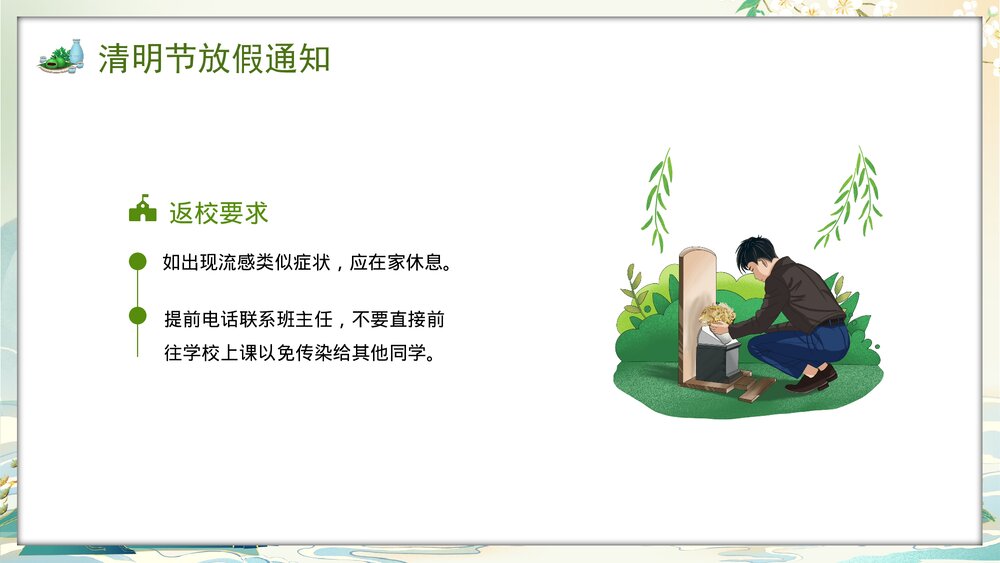 清明节放假通知

返校要求

如出现流感类似症状，应在家休息。

提前电话联系班主任，不要直接前往学校上课以免传染给其他同学。